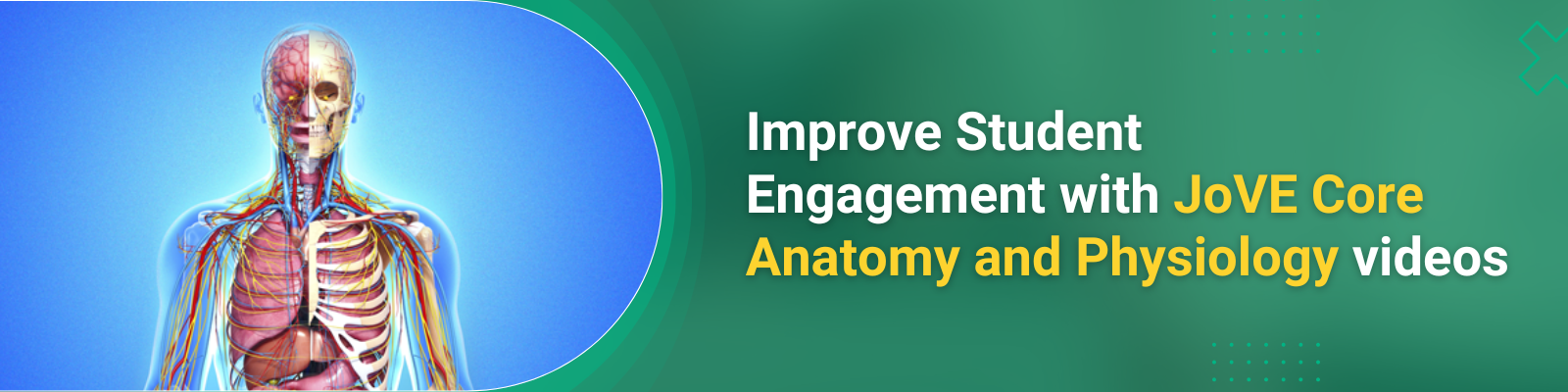 Improve Student Engagement with JoVE Core Anatomy and Physiology videos